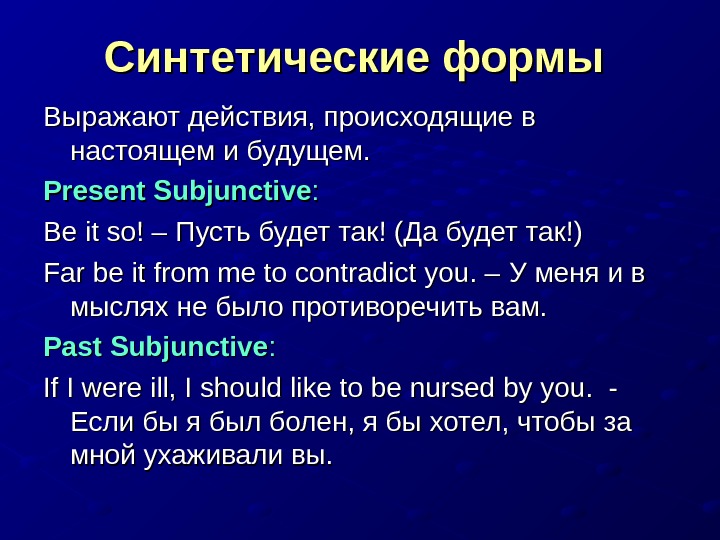 Синтетические формы

Выражают действия, происходящие в настоящем и будущем.

Present Subjunctive:

Be it so! – Пусть будет так! (Да будет так!)

Far be it from me to contradict you. – У меня и в мыслях не было противоречить вам.

Past Subjunctive:

If I were ill, I should like to be nursed by you. - Если бы я был болен, я бы хотел, чтобы за мной ухаживали вы.